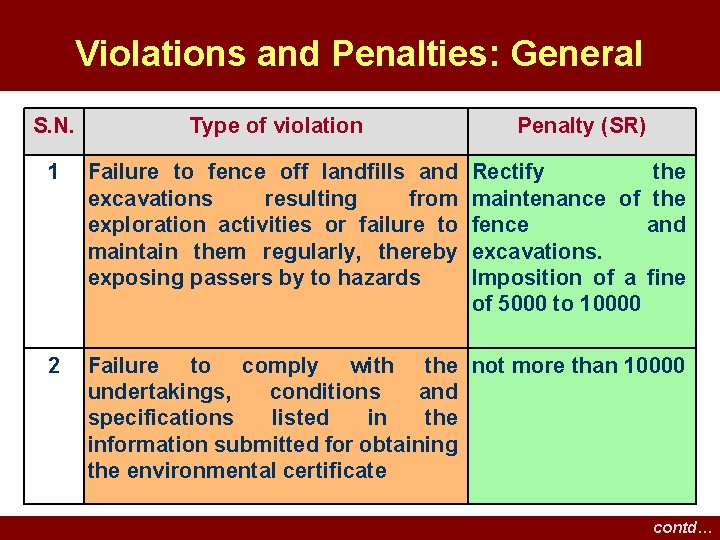 Violations and Penalties: General

| S.N. | Type of violation | Penalty (SR) |
|---|---|---|
| 1 | Failure to fence off landfills and excavations resulting from exploration activities or failure to maintain them regularly, thereby exposing passers by to hazards | Rectify the maintenance of the fence and excavations. Imposition of a fine of 5000 to 10000 |
| 2 | Failure to comply with the undertakings, conditions and specifications listed in the information submitted for obtaining the environmental certificate | not more than 10000 |

contd…